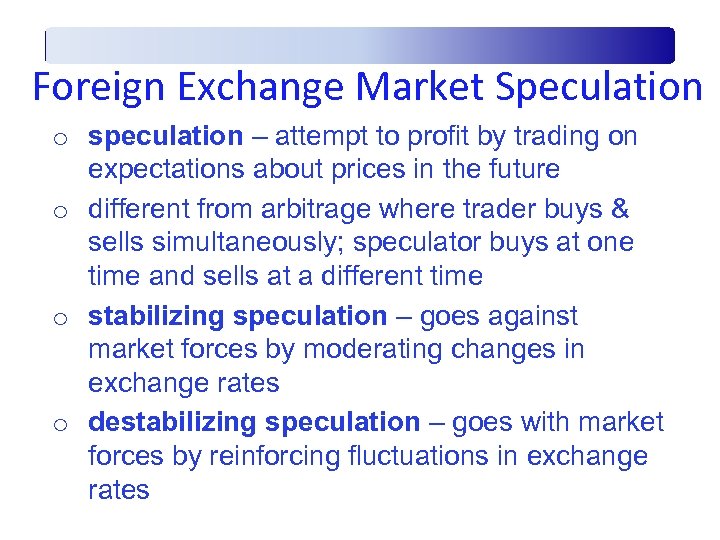 Foreign Exchange Market Speculation

o speculation – attempt to profit by trading on expectations about prices in the future

o different from arbitrage where trader buys & sells simultaneously; speculator buys at one time and sells at a different time

o stabilizing speculation – goes against market forces by moderating changes in exchange rates

o destabilizing speculation – goes with market forces by reinforcing fluctuations in exchange rates